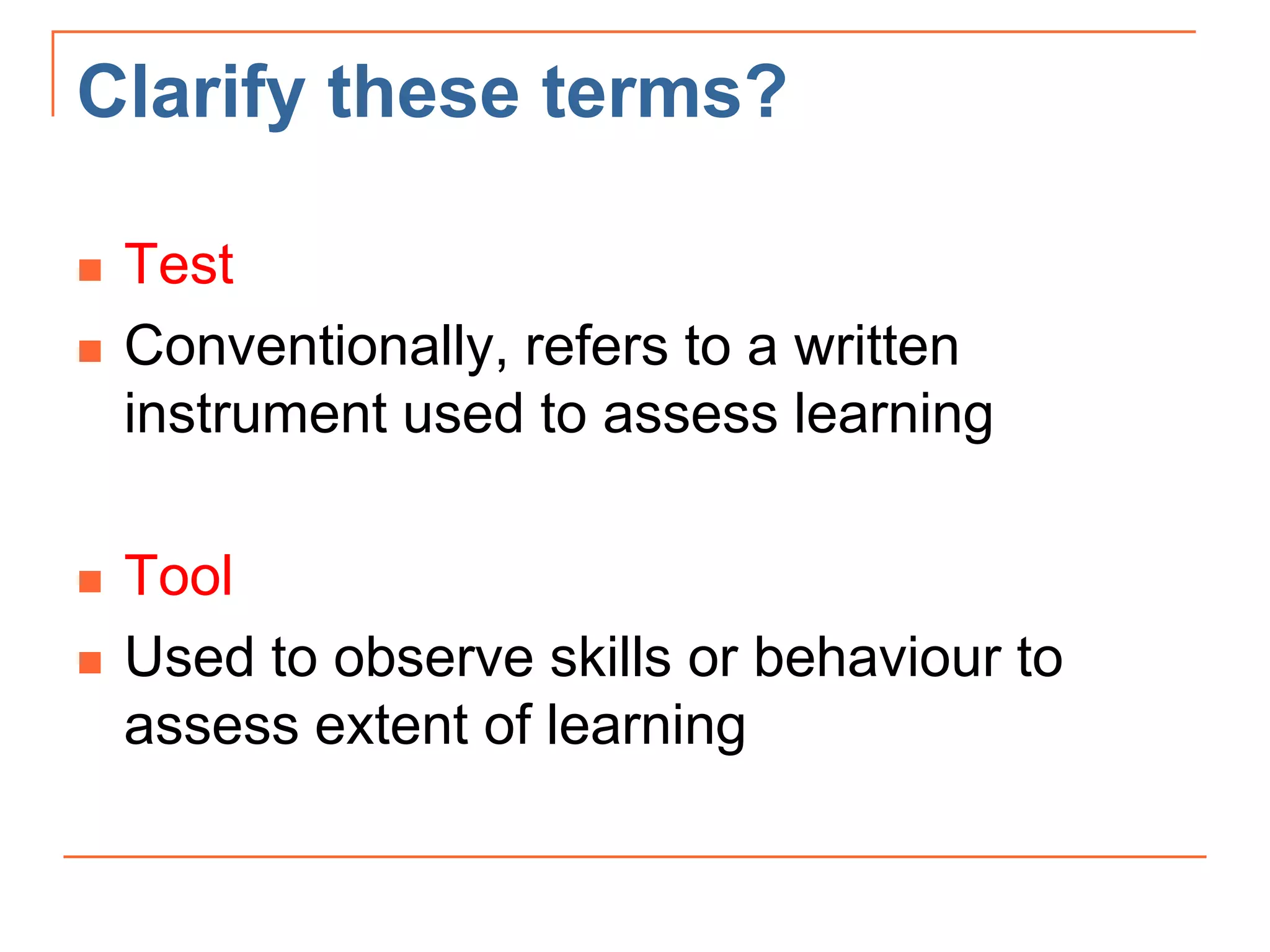 Clarify these terms?

- Test
- Conventionally, refers to a written instrument used to assess learning

- Tool
- Used to observe skills or behaviour to assess extent of learning